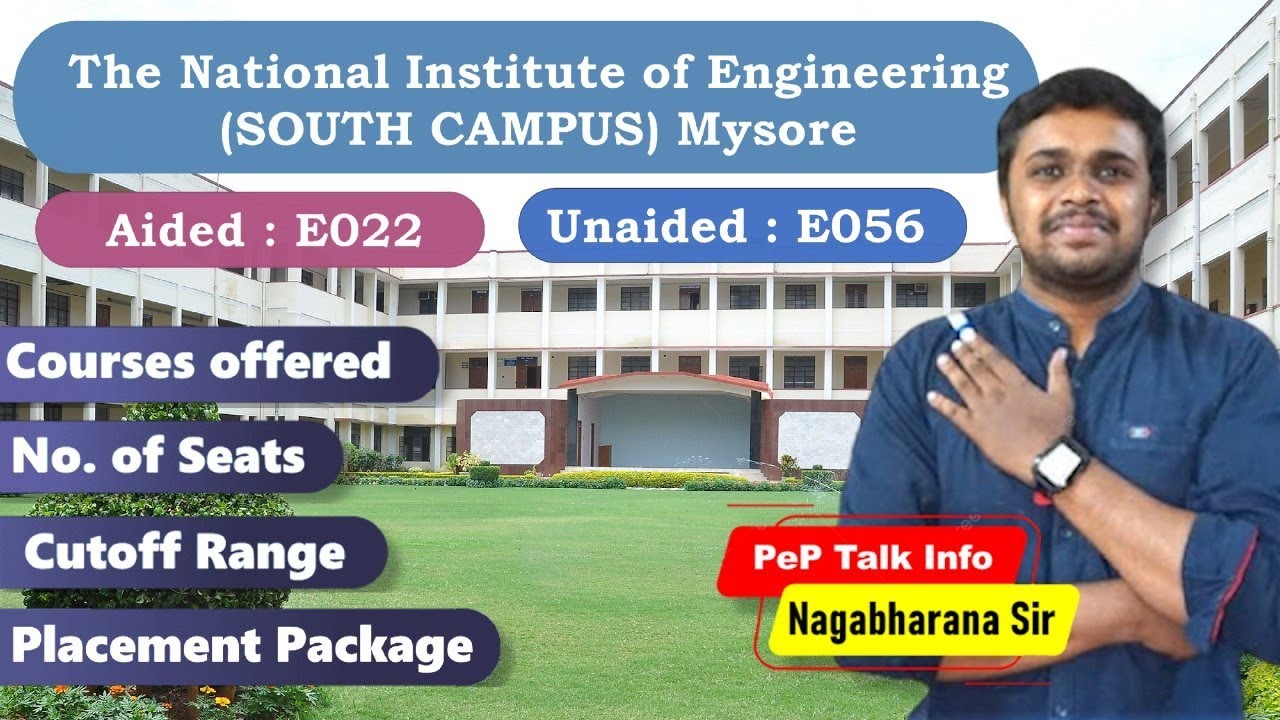 The National Institute of Engineering (SOUTH CAMPUS) Mysore

Aided : E022

Unaided : E056

Courses offered

No. of Seats

Cutoff Range

Placement Package

PeP Talk Info

Nagabharana Sir